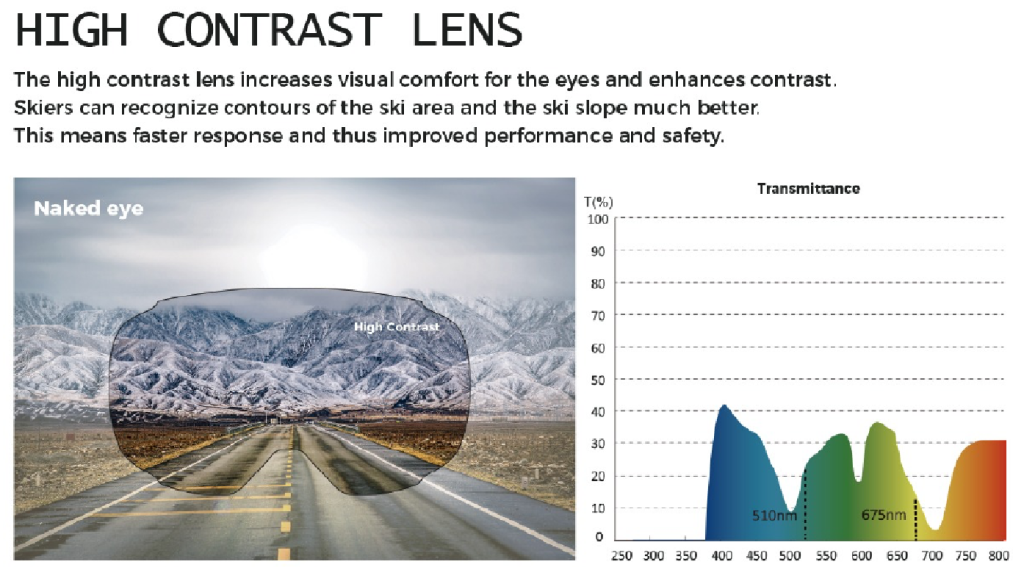 HIGH CONTRAST LENS

The high contrast lens increases visual comfort for the eyes and enhances contrast. Skiers can recognize contours of the ski area and the ski slope much better. This means faster response and thus improved performance and safety.

Naked eye

High Contrast

Transmittance

T(%)

100
90
80
70
60
50
40
30
20
10
0

510nm

675nm

250 300 350 400 450 500 550 600 650 700 750 800